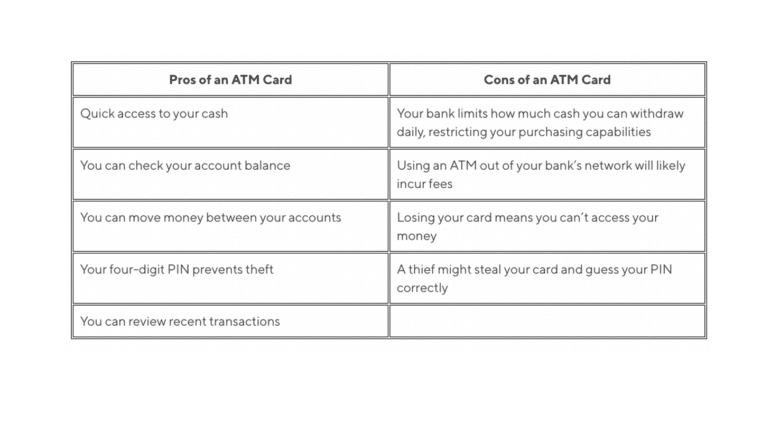 | Pros of an ATM Card | Cons of an ATM Card |
|---|---|
| Quick access to your cash | Your bank limits how much cash you can withdraw daily, restricting your purchasing capabilities |
| You can check your account balance | Using an ATM out of your bank's network will likely incur fees |
| You can move money between your accounts | Losing your card means you can't access your money |
| Your four-digit PIN prevents theft | A thief might steal your card and guess your PIN correctly |
| You can review recent transactions | |